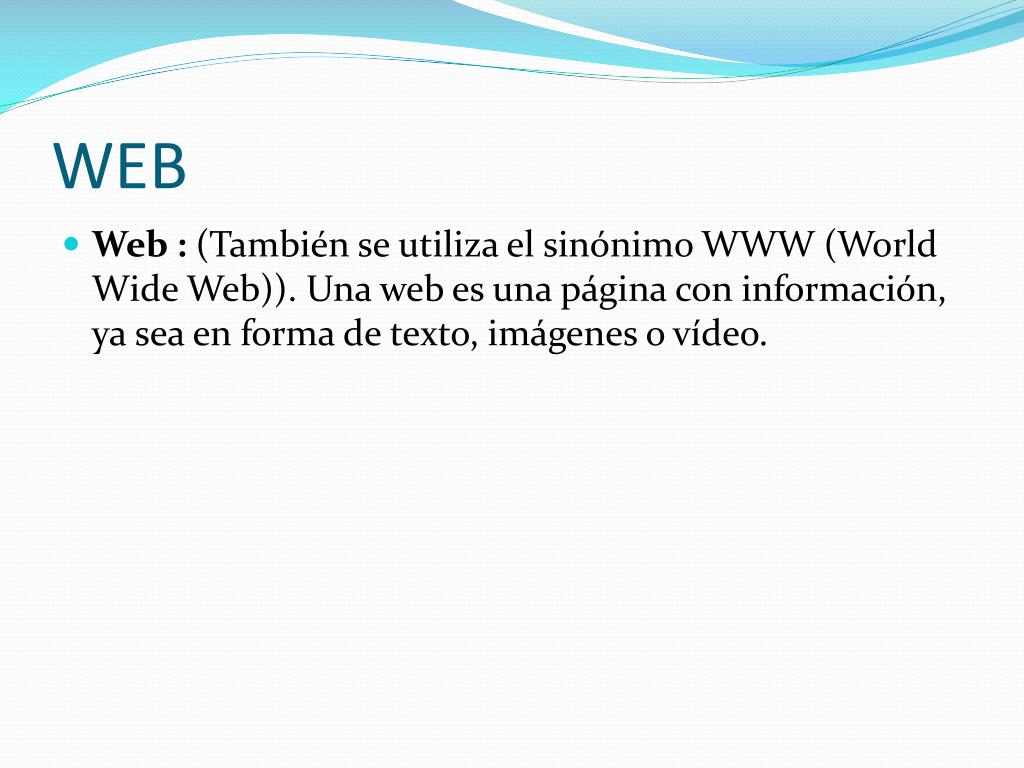 WEB

Web : (También se utiliza el sinónimo WWW (World Wide Web)). Una web es una página con información, ya sea en forma de texto, imágenes o vídeo.